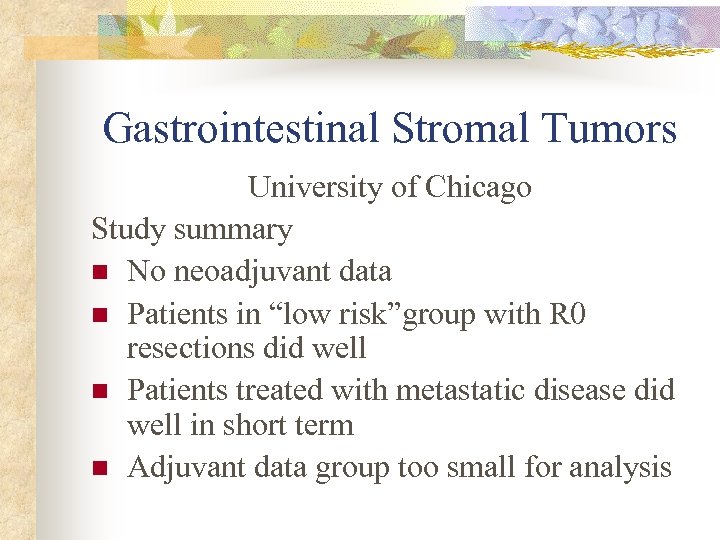 Gastrointestinal Stromal Tumors

University of Chicago

Study summary

- No neoadjuvant data
- Patients in “low risk”group with R0 resections did well
- Patients treated with metastatic disease did well in short term
- Adjuvant data group too small for analysis